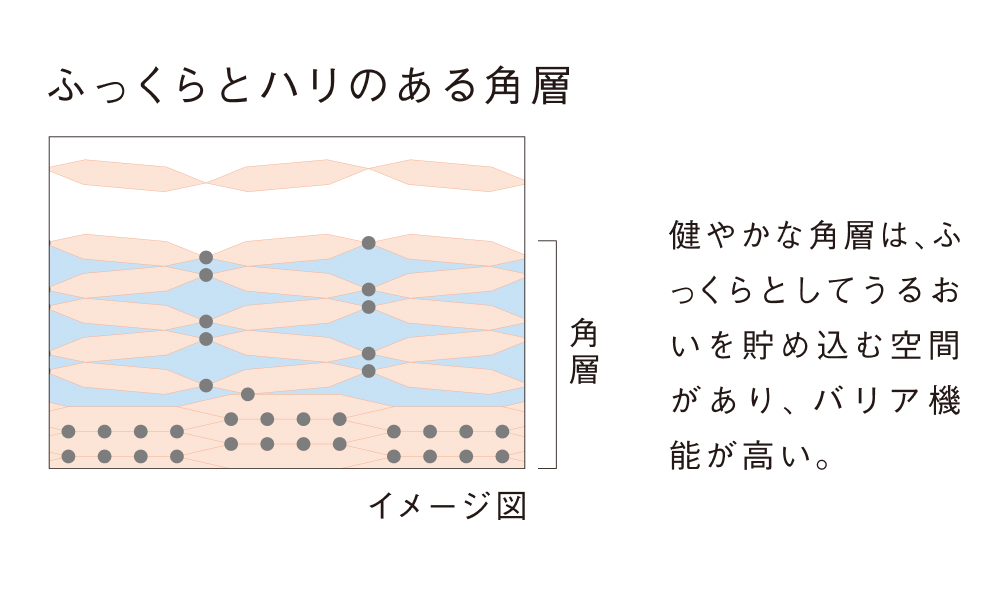 ふっくらとハリのある角層

角層

イメージ図

健やかな角層は、ふっくらとしてうるおいを貯め込む空間があり、バリア機能が高い。